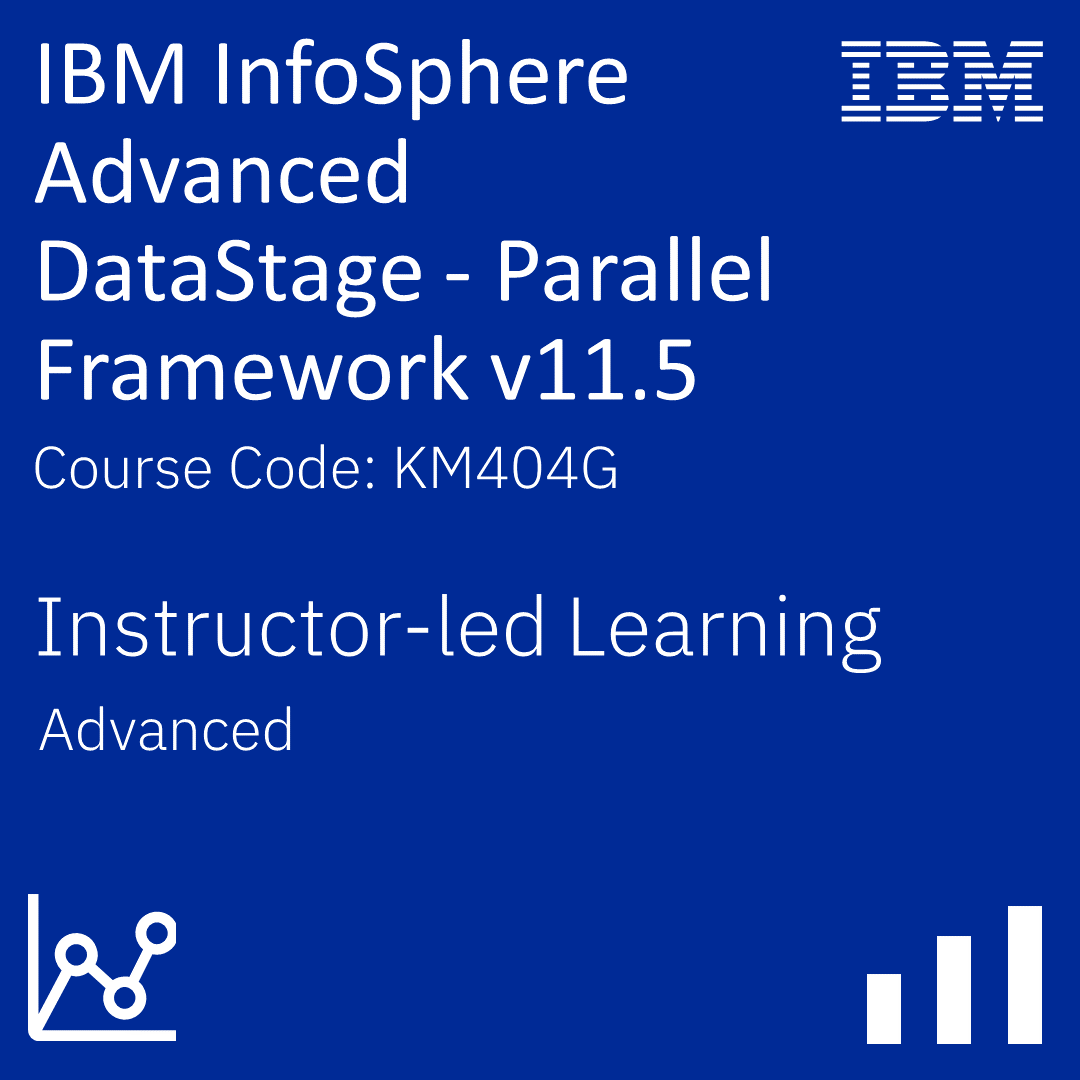 IBM InfoSphere Advanced DataStage - Parallel Framework v11.5

IBM

Course Code: KM404G

Instructor-led Learning

Advanced